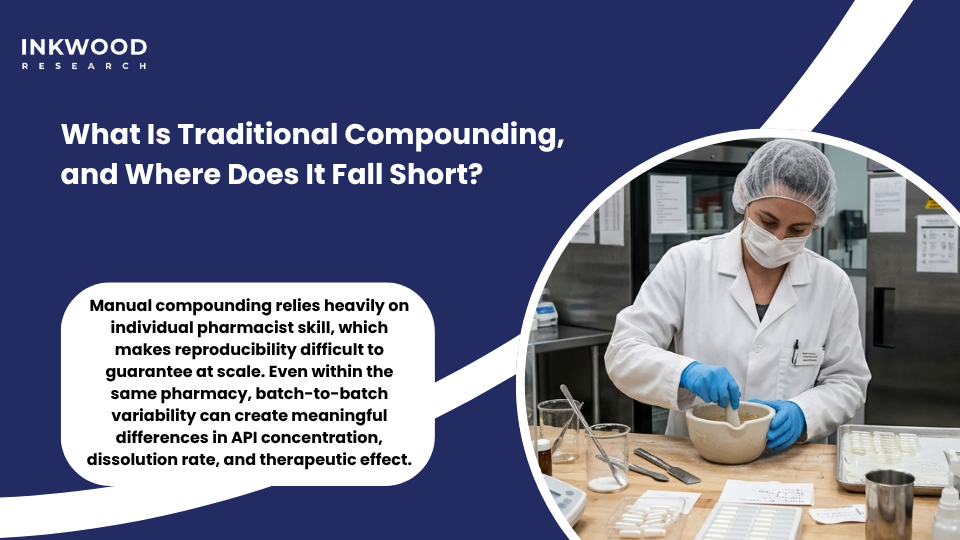 INKWOOD
RESEARCH

What Is Traditional Compounding, and Where Does It Fall Short?

Manual compounding relies heavily on individual pharmacist skill, which makes reproducibility difficult to guarantee at scale. Even within the same pharmacy, batch-to-batch variability can create meaningful differences in API concentration, dissolution rate, and therapeutic effect.